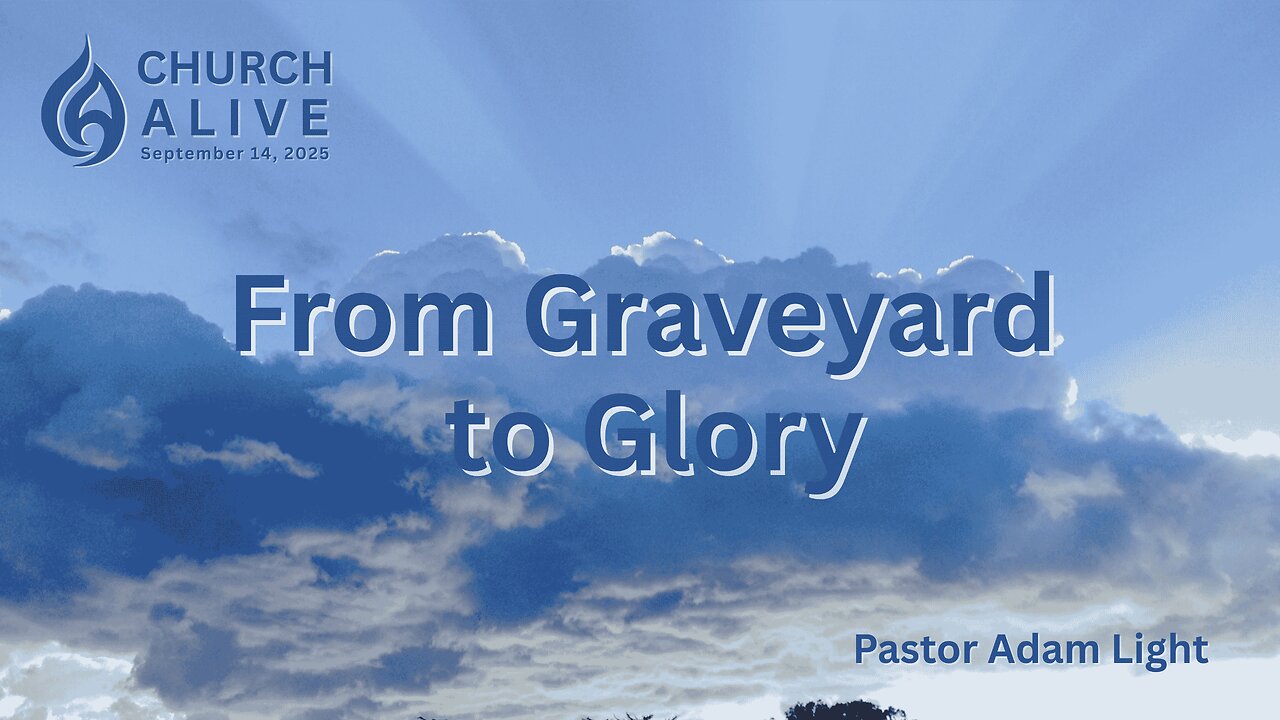 CHURCH
ALIVE
September 14, 2025

From Graveyard to Glory

Pastor Adam Light